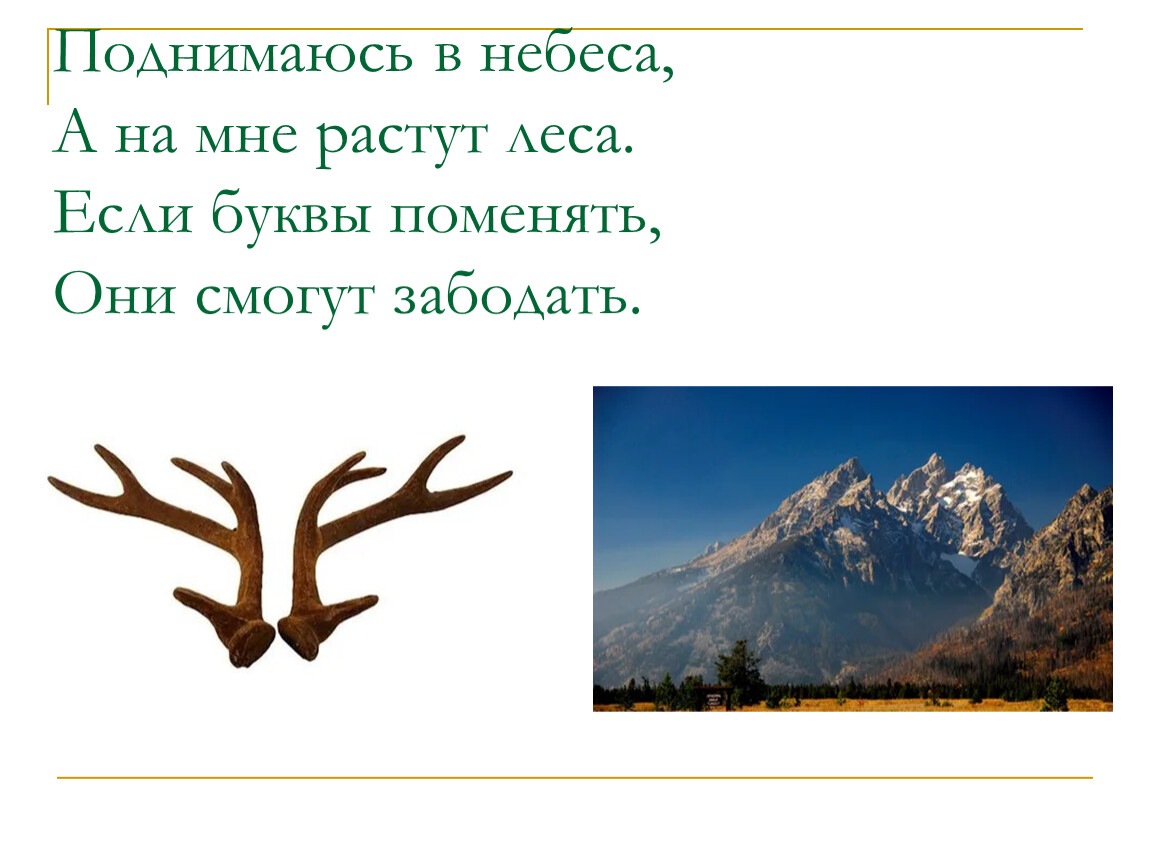 Поднимаюсь в небеса,
А на мне растут леса.
Если буквы поменять,
Они смогут забодать.